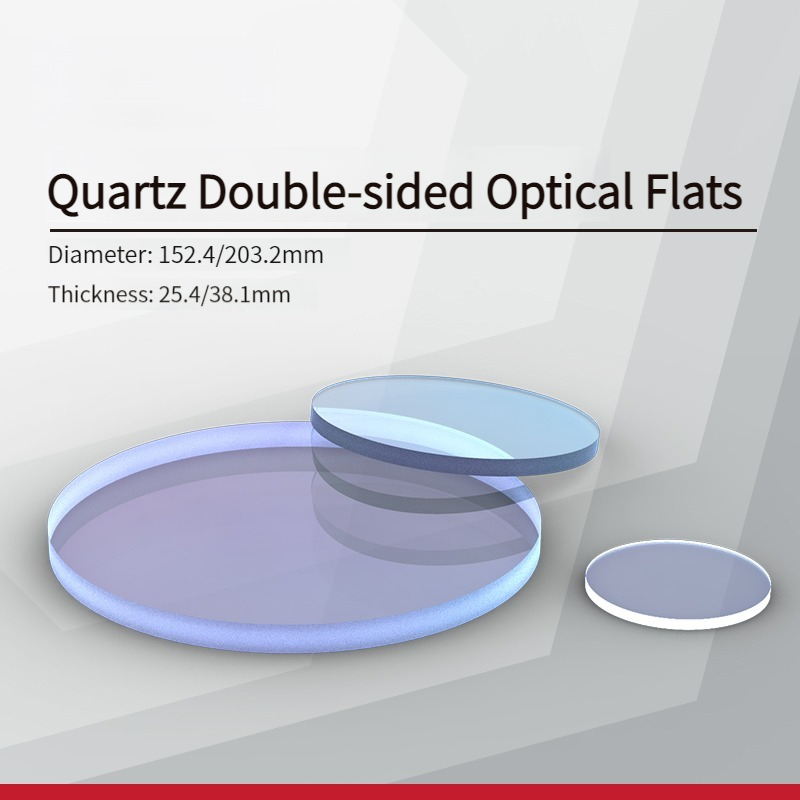 Quartz Double-sided Optical Flats

Diameter: 152.4/203.2mm

Thickness: 25.4/38.1mm